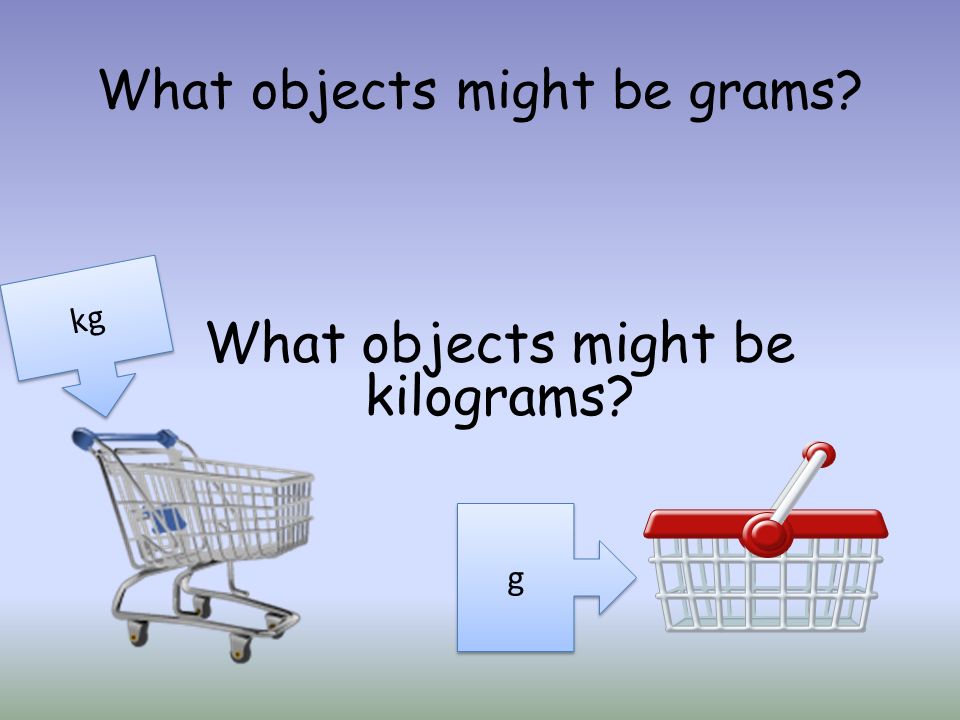 What objects might be grams?

kg

What objects might be kilograms?

g